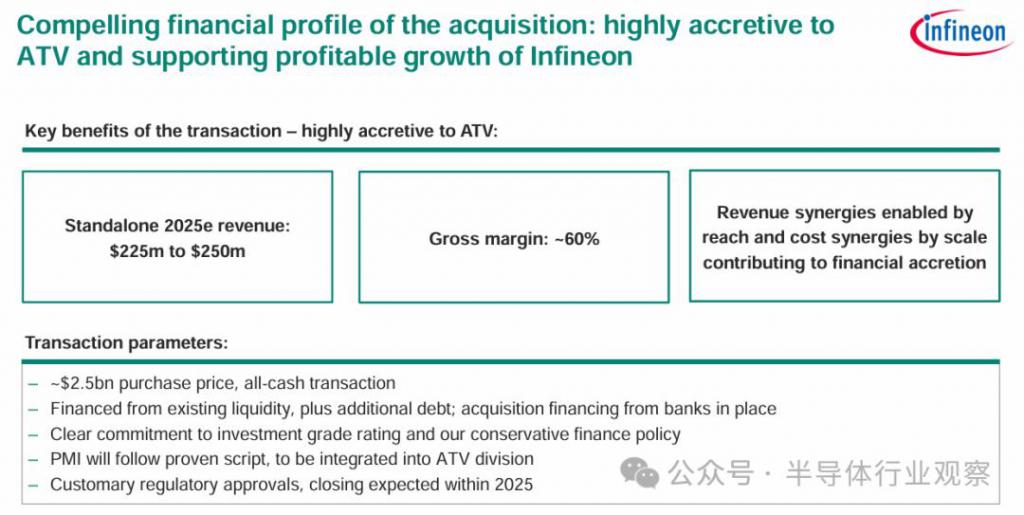 Compelling financial profile of the acquisition: highly accretive to ATV and supporting profitable growth of Infineon

infineon

Key benefits of the transaction – highly accretive to ATV:

Standalone 2025e revenue: \$225m to \$250m

Gross margin: ~60%

Revenue synergies enabled by reach and cost synergies by scale contributing to financial accretion

Transaction parameters:

– ~\$2.5bn purchase price, all-cash transaction
– Financed from existing liquidity, plus additional debt; acquisition financing from banks in place
– Clear commitment to investment grade rating and our conservative finance policy
– PMI will follow proven script, to be integrated into ATV division
– Customary regulatory approvals, closing expected within 2025

公众号 · 半导体行业观察